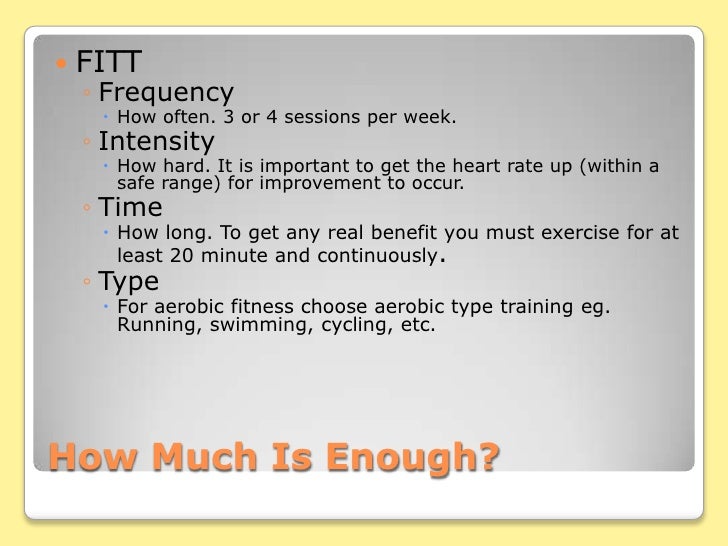 FITT

Frequency

How often. 3 or 4 sessions per week.

Intensity

How hard. It is important to get the heart rate up (within a safe range) for improvement to occur.

Time

How long. To get any real benefit you must exercise for at least 20 minute and continuously.

Type

For aerobic fitness choose aerobic type training eg. Running, swimming, cycling, etc.

How Much Is Enough?